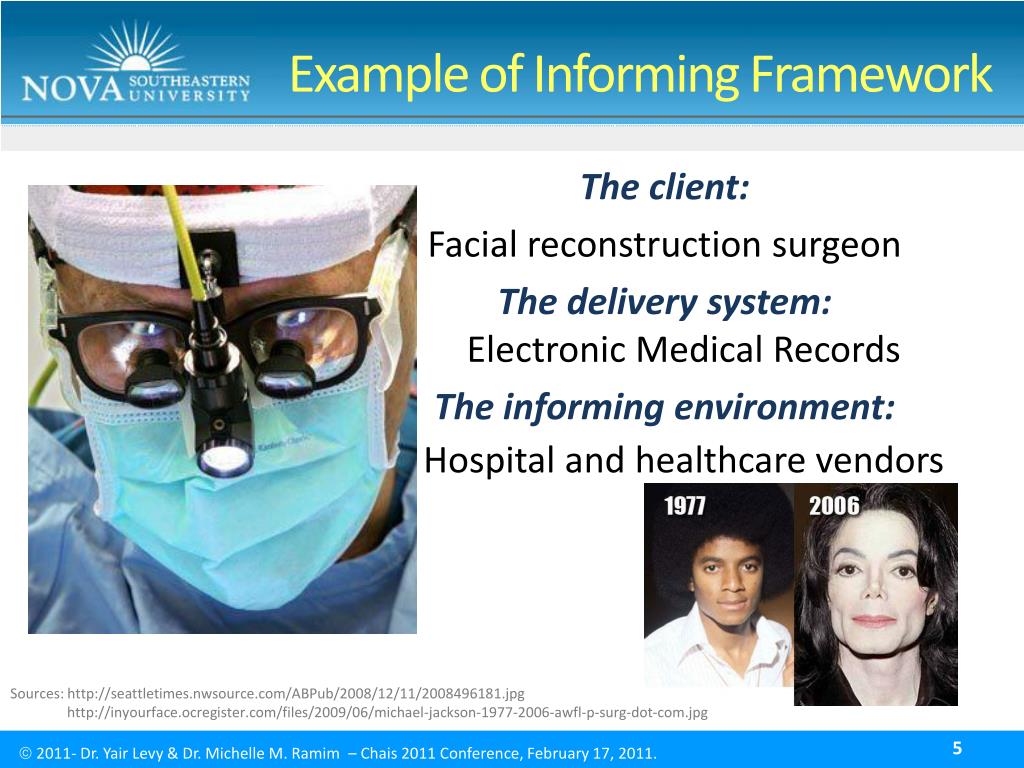 NOVA SOUTHEASTERN UNIVERSITY

Example of Informing Framework

The client:
Facial reconstruction surgeon
The delivery system:
Electronic Medical Records
The informing environment:
Hospital and healthcare vendors

1977
2006

Sources: http://seattletimes.nwsource.com/ABPub/2008/12/11/2008496181.jpg
http://inyourface.ocregister.com/files/2009/06/michael-jackson-1977-2006-awfl-p-surg-dot-com.jpg

© 2011- Dr. Yair Levy & Dr. Michelle M. Ramim – Chais 2011 Conference, February 17, 2011.

5